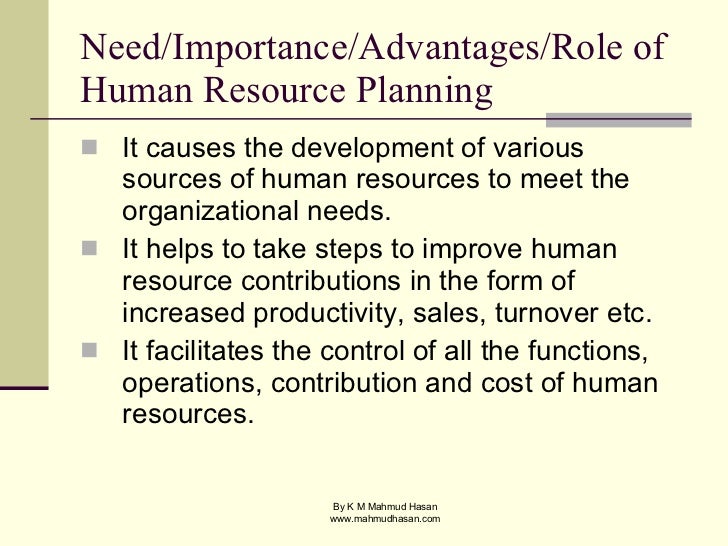 Need/Importance/Advantages/Role of Human Resource Planning

- It causes the development of various sources of human resources to meet the organizational needs.
- It helps to take steps to improve human resource contributions in the form of increased productivity, sales, turnover etc.
- It facilitates the control of all the functions, operations, contribution and cost of human resources.

By K M Mahmud Hasan
www.mahmudhasan.com